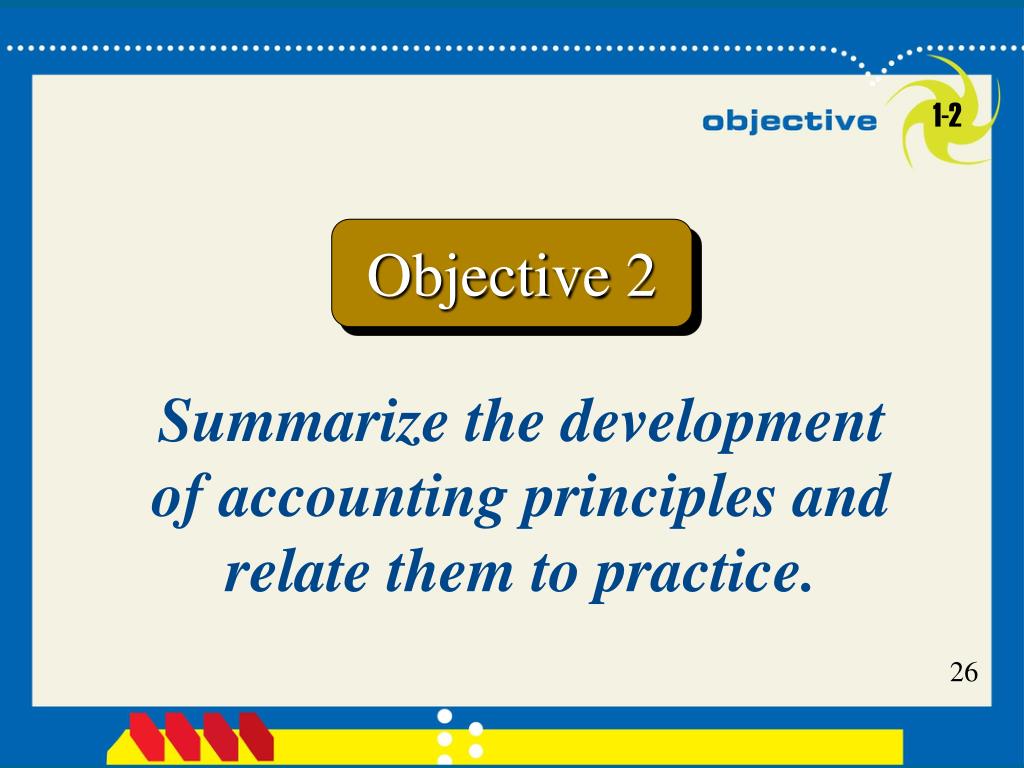 objective 1-2

Objective 2

Summarize the development of accounting principles and relate them to practice.

26